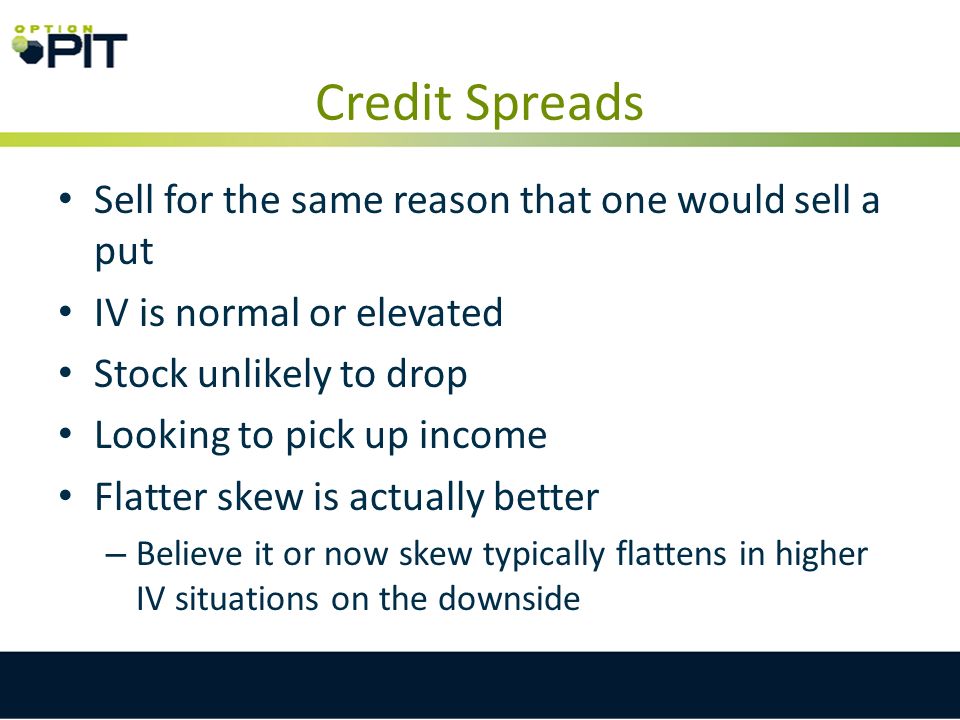 OPTION PIT

Credit Spreads

• Sell for the same reason that one would sell a put

• IV is normal or elevated

• Stock unlikely to drop

• Looking to pick up income

• Flatter skew is actually better

– Believe it or now skew typically flattens in higher IV situations on the downside